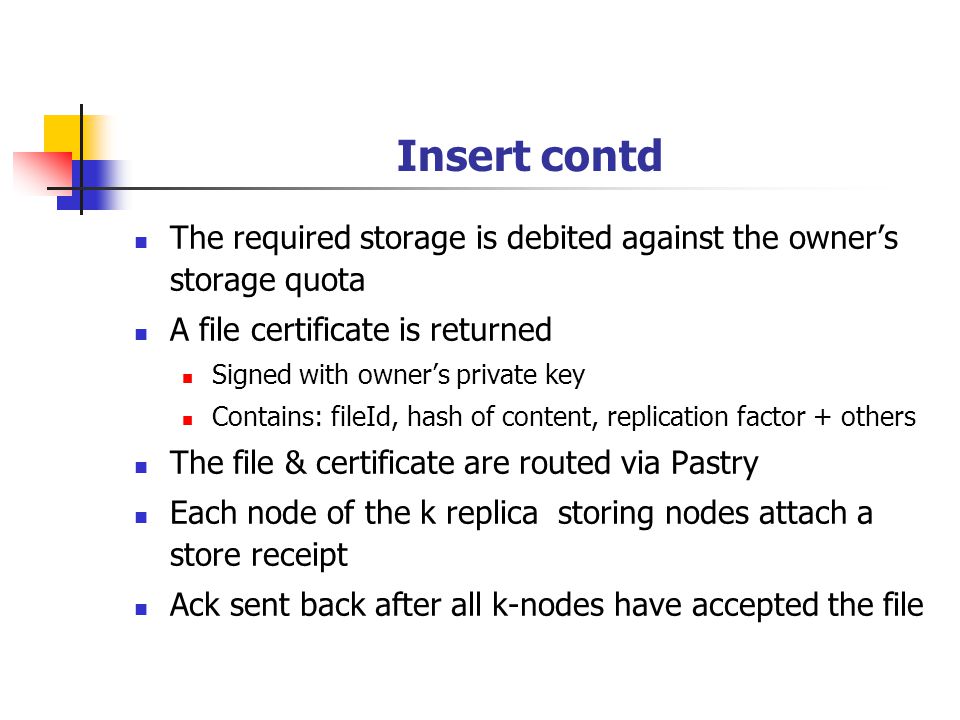 Insert contd

- The required storage is debited against the owner's storage quota
- A file certificate is returned
  - Signed with owner's private key
  - Contains: fileId, hash of content, replication factor + others
- The file & certificate are routed via Pastry
- Each node of the k replica storing nodes attach a store receipt
- Ack sent back after all k-nodes have accepted the file